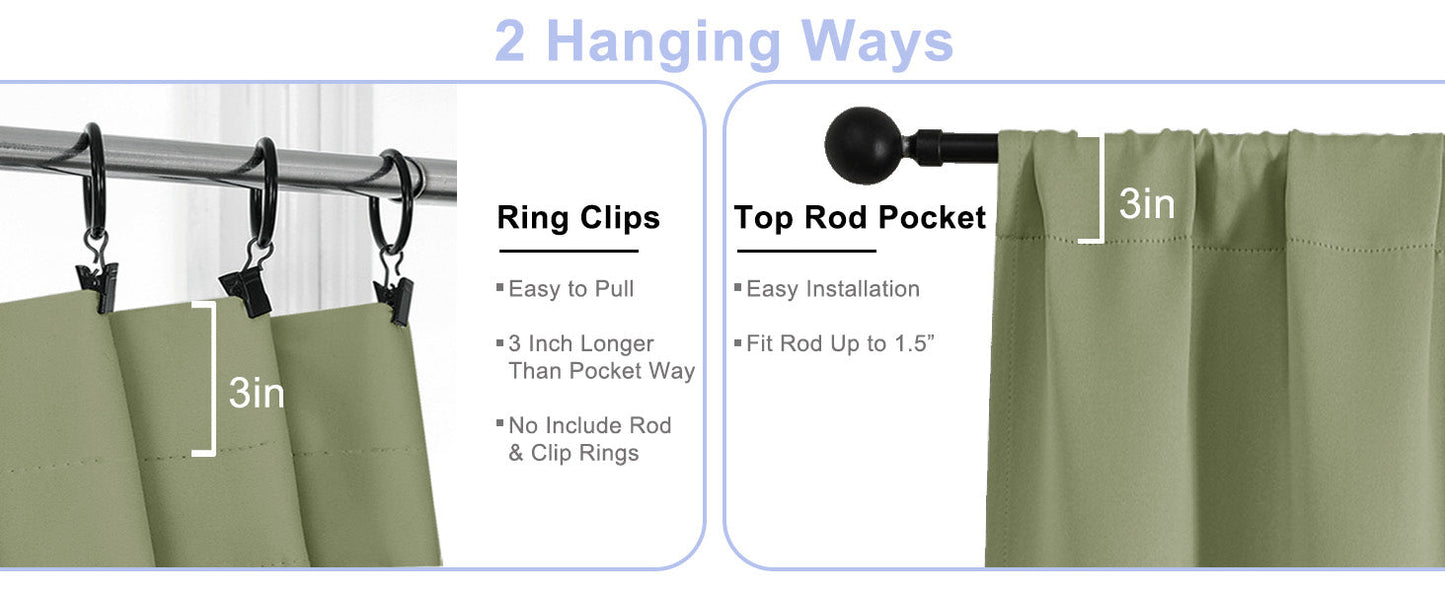 2 Hanging Ways

3in

Ring Clips

▪Easy to Pull

▪3 Inch Longer Than Pocket Way

▪No Include Rod & Clip Rings

Top Rod Pocket

▪Easy Installation

▪Fit Rod Up to 1.5”

3in